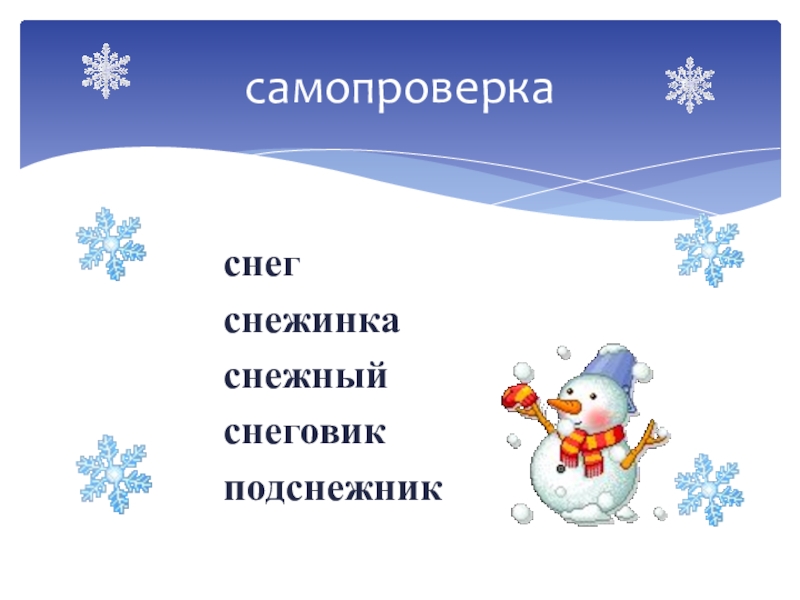 самопроверка

снег
снежинка
снежный
снеговик
подснежник